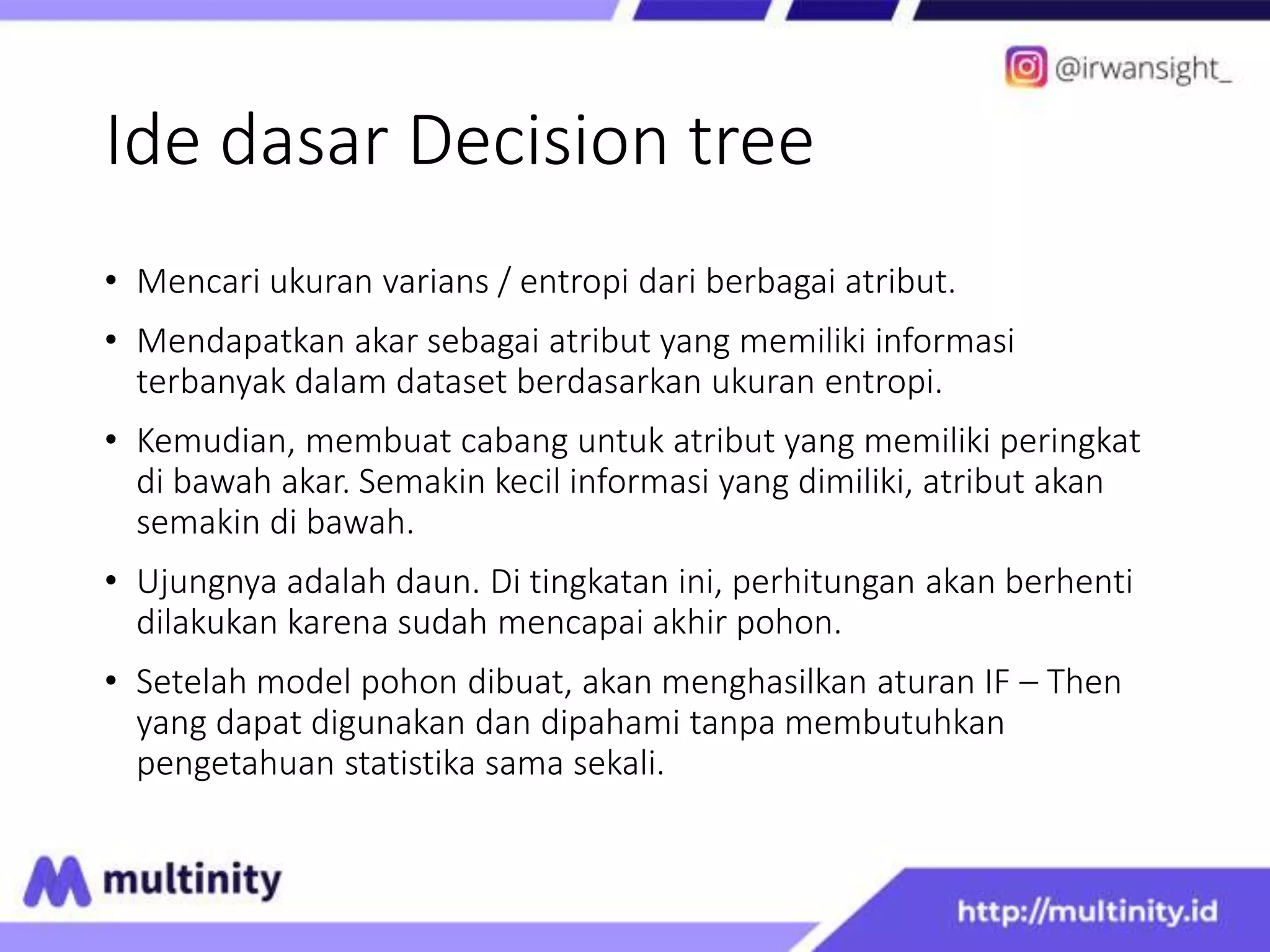 @irwansight_

Ide dasar Decision tree

• Mencari ukuran varians / entropi dari berbagai atribut.
• Mendapatkan akar sebagai atribut yang memiliki informasi terbanyak dalam dataset berdasarkan ukuran entropi.
• Kemudian, membuat cabang untuk atribut yang memiliki peringkat di bawah akar. Semakin kecil informasi yang dimiliki, atribut akan semakin di bawah.
• Ujungnya adalah daun. Di tingkatan ini, perhitungan akan berhenti dilakukan karena sudah mencapai akhir pohon.
• Setelah model pohon dibuat, akan menghasilkan aturan IF – Then yang dapat digunakan dan dipahami tanpa membutuhkan pengetahuan statistika sama sekali.

multinity

http://multinity.id